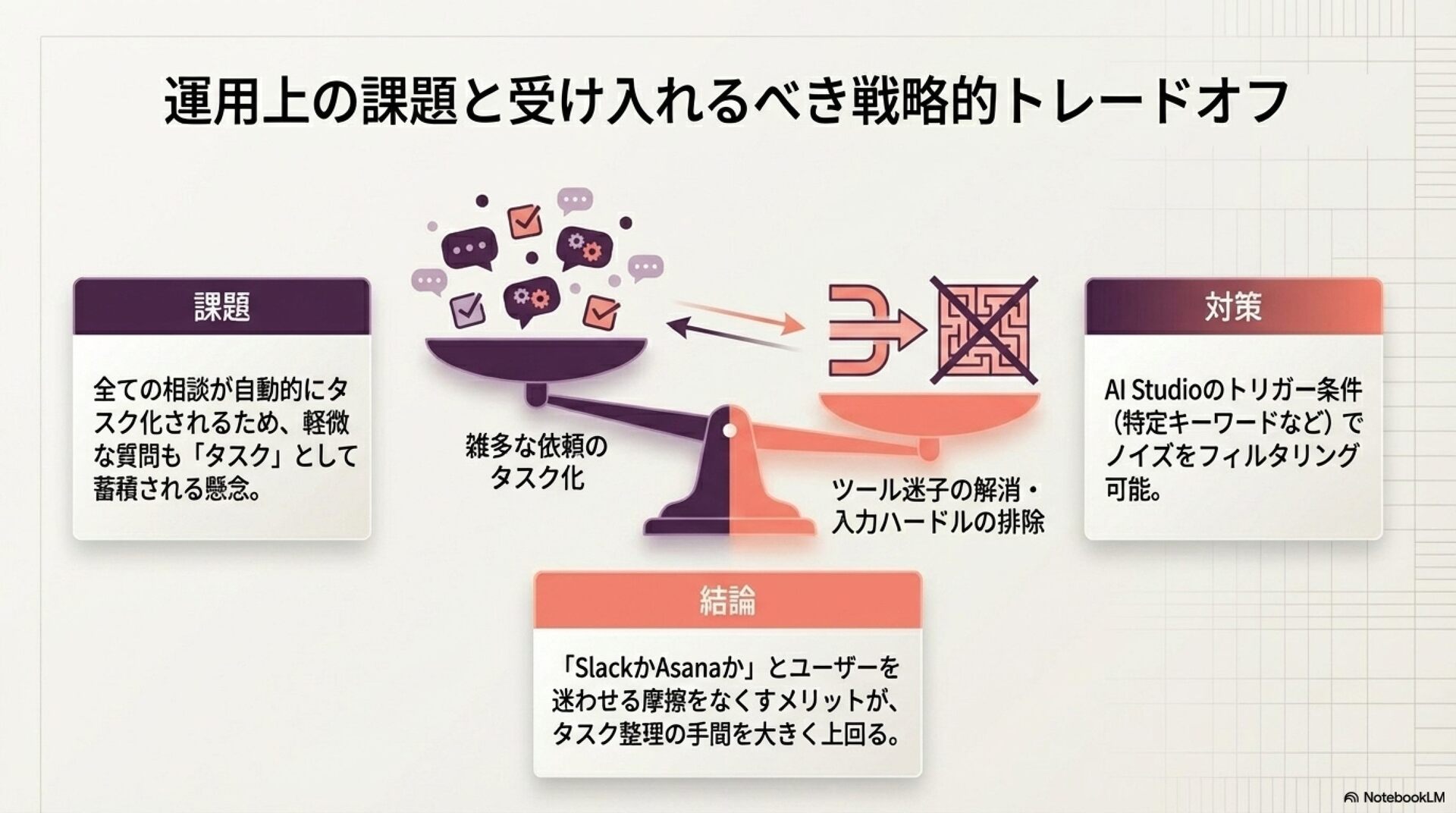 運用上の課題と受け入れるべき戦略的トレードオフ

課題

全ての相談が自動的にタスク化されるため、軽微な質問も「タスク」として蓄積される懸念。

雑多な依頼のタスク化

ツール迷子の解消・入力ハードルの排除

対策

AI Studioのトリガー条件（特定キーワードなど）でノイズをフィルタリング可能。

結論

「SlackかAsanaか」とユーザーを迷わせる摩擦をなくすメリットが、タスク整理の手間を大きく上回る。

NotebookLM